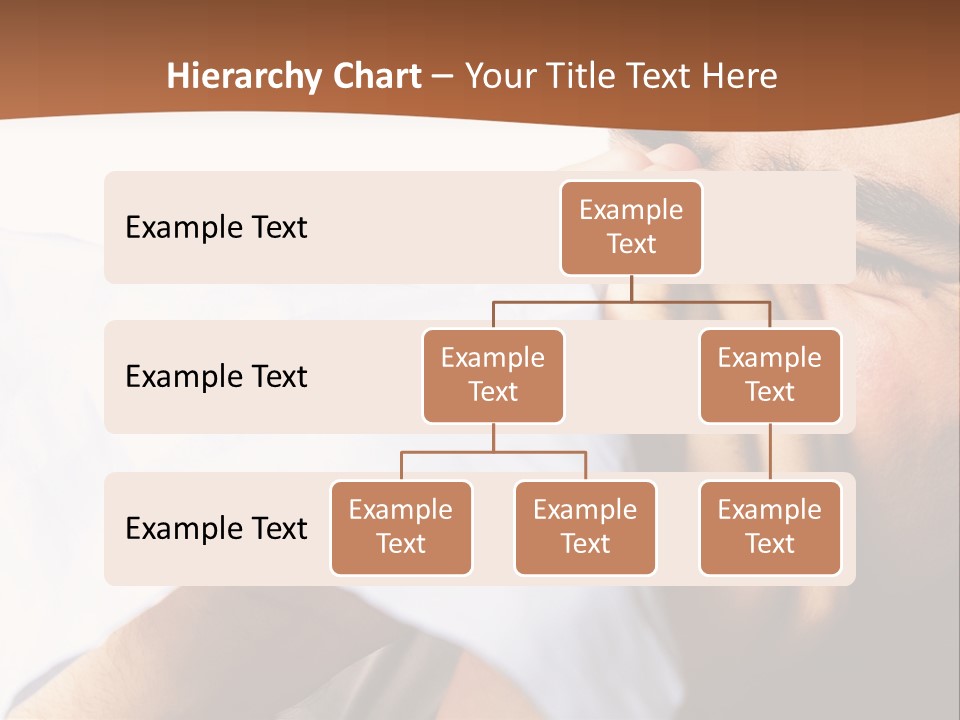 Hierarchy Chart – Your Title Text Here

Example Text

Example Text

Example Text

Example Text

Example Text

Example Text

Example Text

Example Text

Example Text